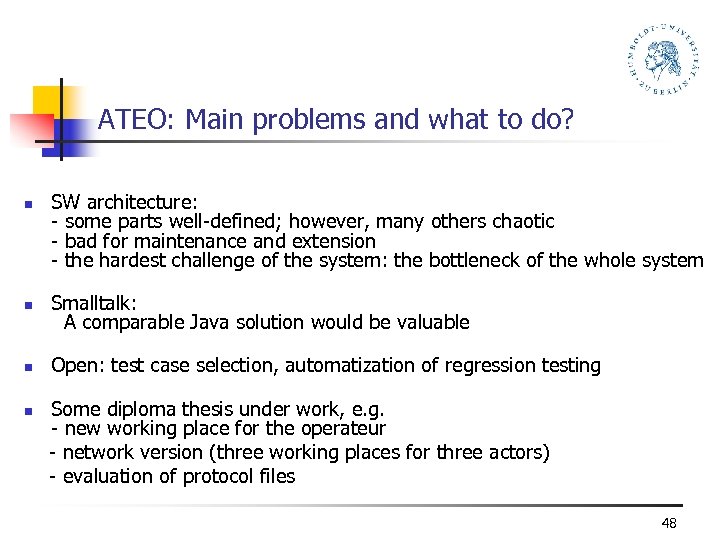 HUMBOLDT-UNIVERSITÄT ZU BERLIN

ATEO: Main problems and what to do?

SW architecture:
- some parts well-defined; however, many others chaotic
- bad for maintenance and extension
- the hardest challenge of the system: the bottleneck of the whole system

Smalltalk:
A comparable Java solution would be valuable

Open: test case selection, automatization of regression testing

Some diploma thesis under work, e.g.
- new working place for the operateur
- network version (three working places for three actors)
- evaluation of protocol files

48